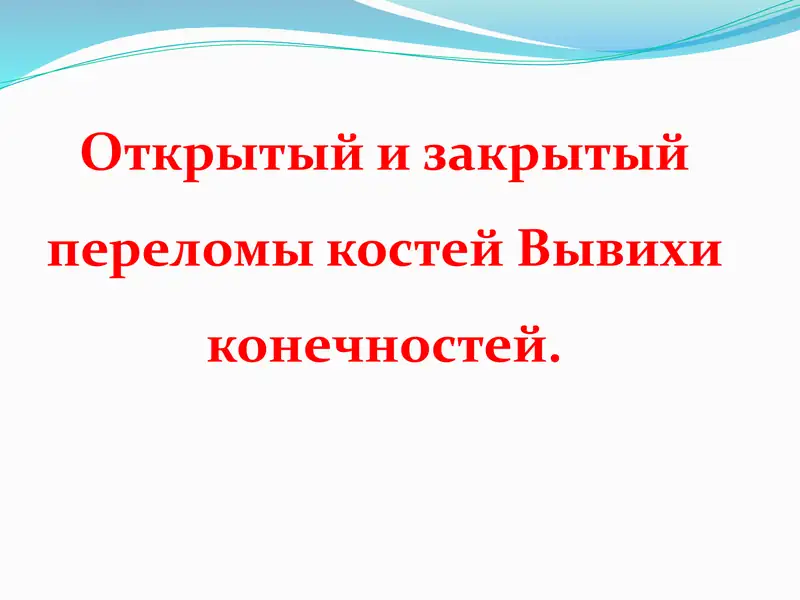 Открытый и закрытый переломы костей Вывихи конечностей.